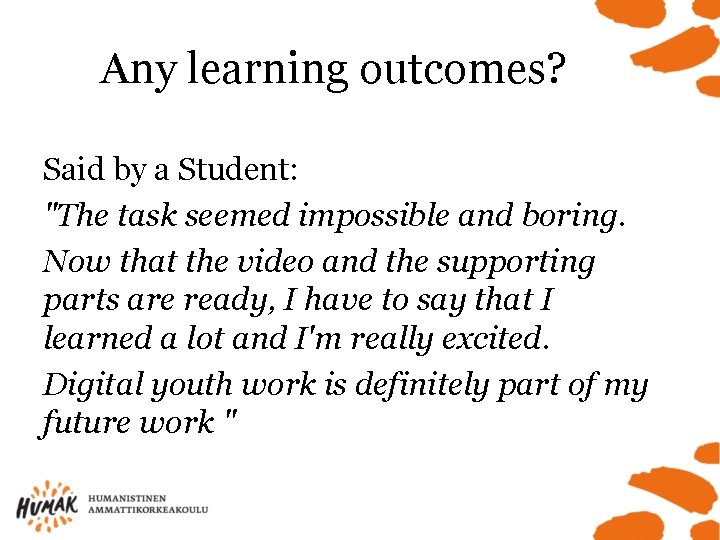 Any learning outcomes?

Said by a Student:

"The task seemed impossible and boring.

Now that the video and the supporting parts are ready, I have to say that I learned a lot and I'm really excited.

Digital youth work is definitely part of my future work "

HUMAK
HUMANISTINEN
AMMATTIKORKEAKOULU